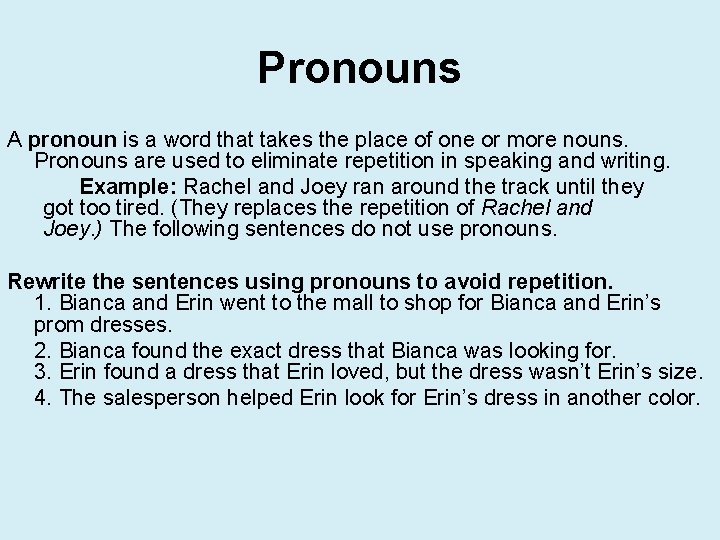 Pronouns

A pronoun is a word that takes the place of one or more nouns. Pronouns are used to eliminate repetition in speaking and writing.

Example: Rachel and Joey ran around the track until they got too tired. (They replaces the repetition of Rachel and Joey.) The following sentences do not use pronouns.

Rewrite the sentences using pronouns to avoid repetition.

1. Bianca and Erin went to the mall to shop for Bianca and Erin's prom dresses.

2. Bianca found the exact dress that Bianca was looking for.

3. Erin found a dress that Erin loved, but the dress wasn't Erin's size.

4. The salesperson helped Erin look for Erin's dress in another color.